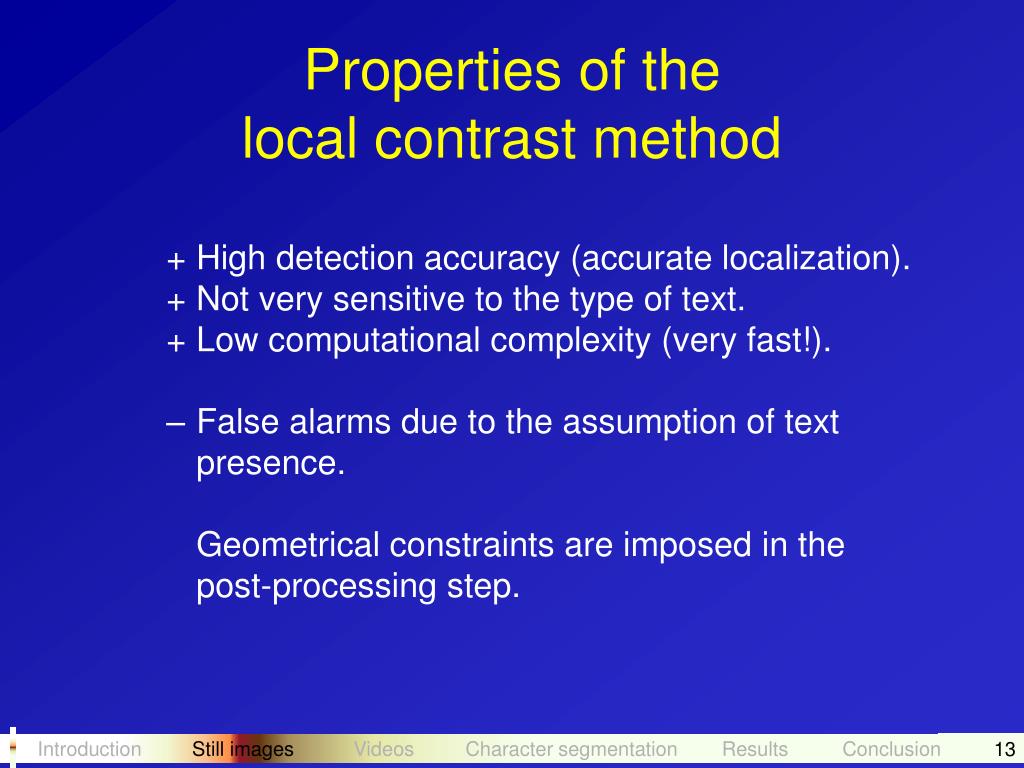 Properties of the local contrast method

+ High detection accuracy (accurate localization).
+ Not very sensitive to the type of text.
+ Low computational complexity (very fast!).

– False alarms due to the assumption of text presence.

Geometrical constraints are imposed in the post-processing step.

Introduction Still images Videos Character segmentation Results Conclusion 13